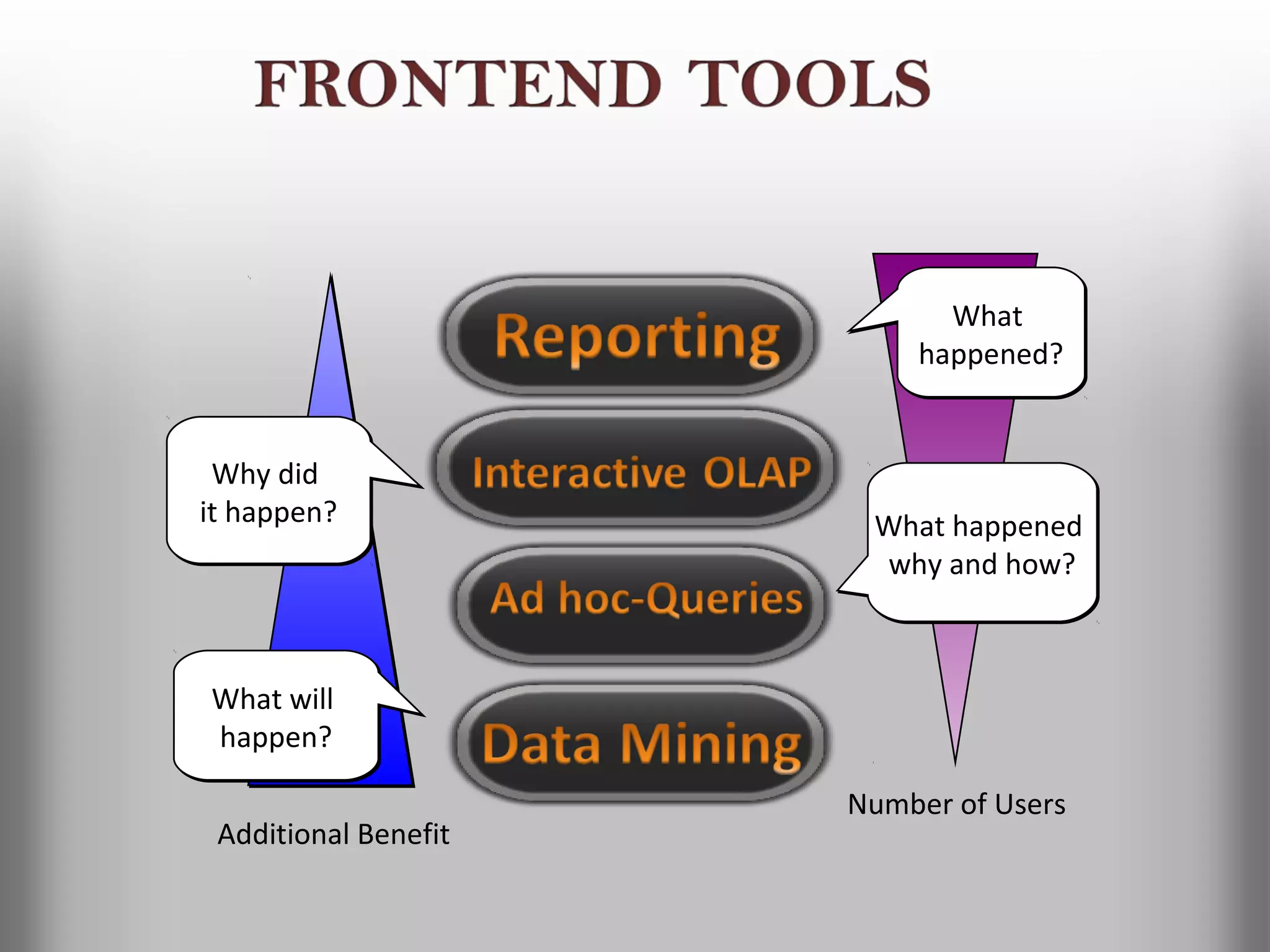 FRONTEND TOOLS

Reporting

What happened?

Why did it happen?

Interactive OLAP

What happened why and how?

Ad hoc-Queries

What will happen?

Data Mining

Number of Users

Additional Benefit